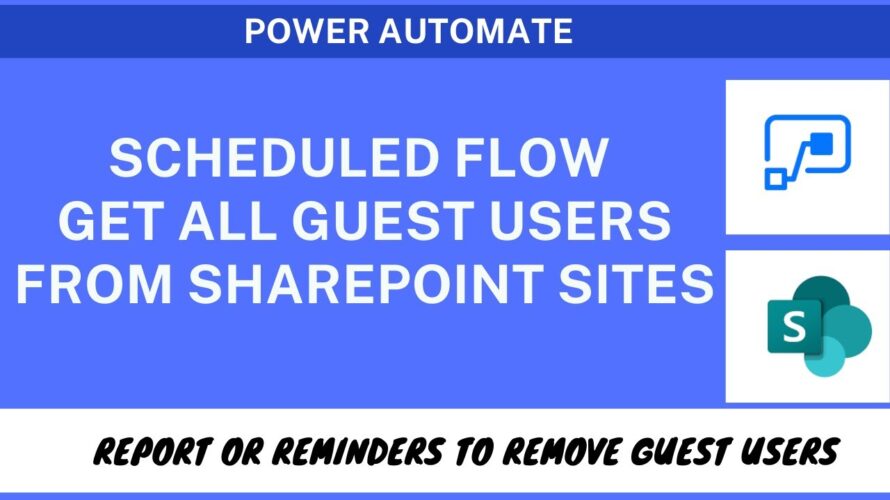 POWER AUTOMATE

SCHEDULED FLOW
GET ALL GUEST USERS
FROM SHAREPOINT SITES

S

REPORT OR REMINDERS TO REMOVE GUEST USERS